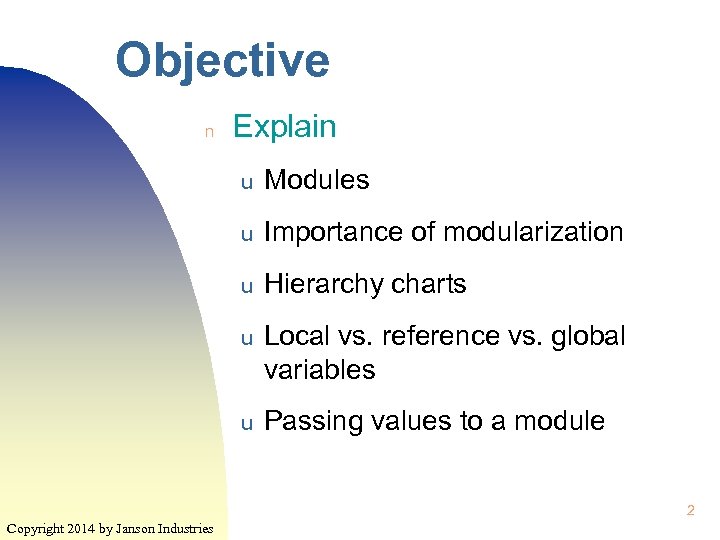 Objective

n Explain

u Modules

u Importance of modularization

u Hierarchy charts

u Local vs. reference vs. global variables

u Passing values to a module

2

Copyright 2014 by Janson Industries